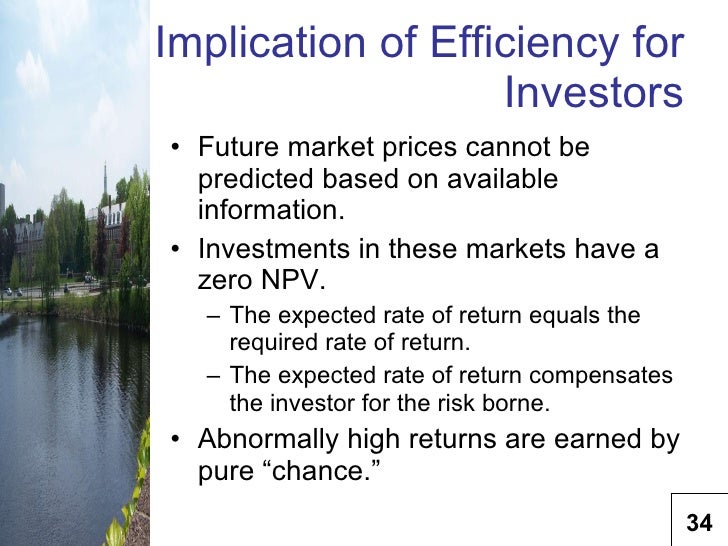 Implication of Efficiency for Investors

• Future market prices cannot be predicted based on available information.

• Investments in these markets have a zero NPV.

– The expected rate of return equals the required rate of return.

– The expected rate of return compensates the investor for the risk borne.

• Abnormally high returns are earned by pure “chance.”

34